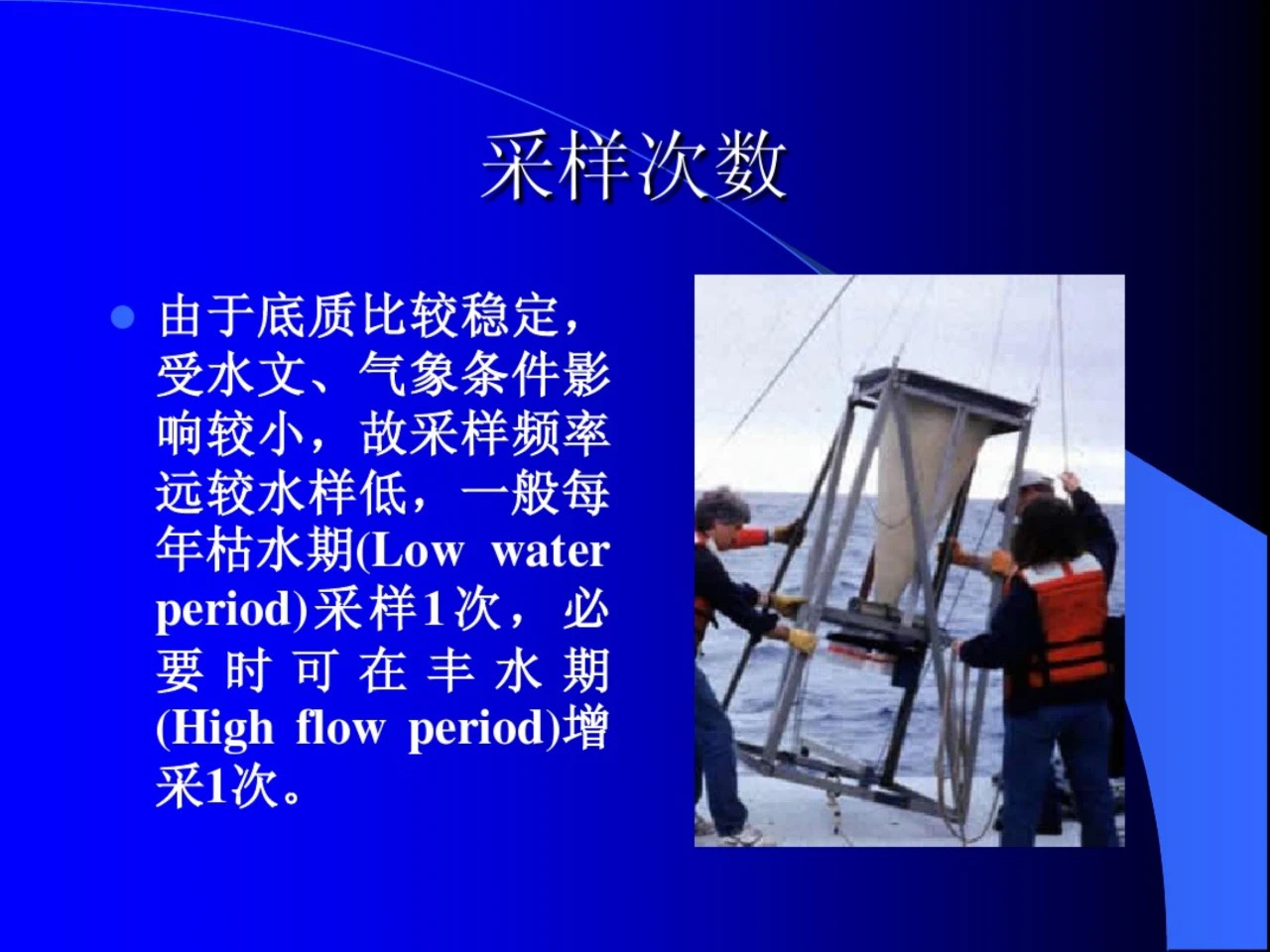 采样次数

由于底质比较稳定，受水文、气象条件影响较小，故采样频率远较水样低，一般每年枯水期(Low water period)采样1次，必要时可在丰水期(High flow period)增采1次。